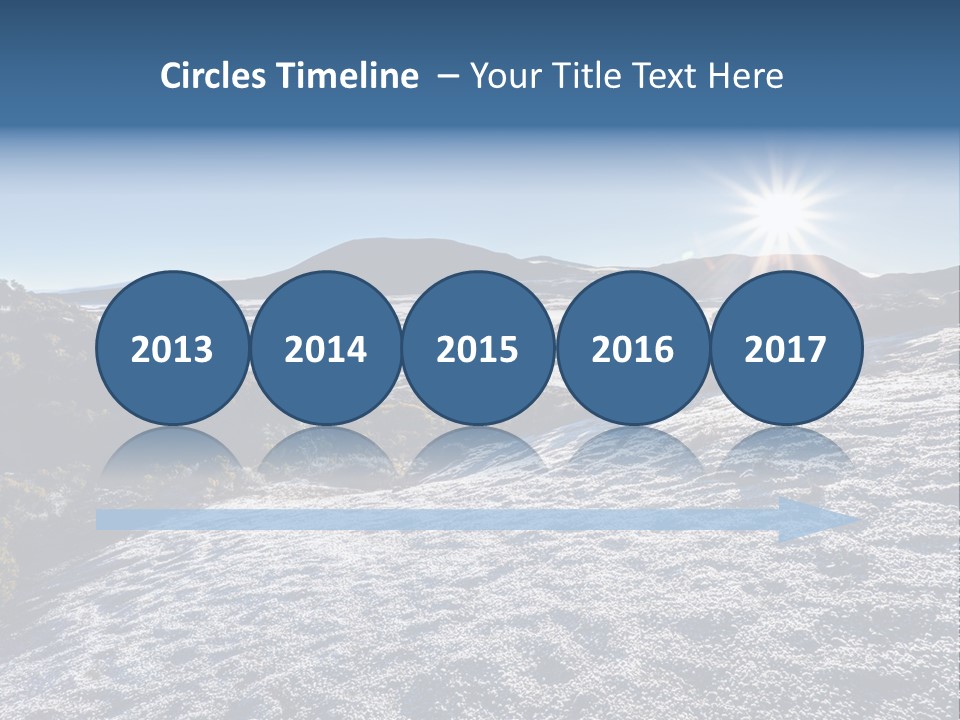 Circles Timeline – Your Title Text Here

2013

2014

2015

2016

2017